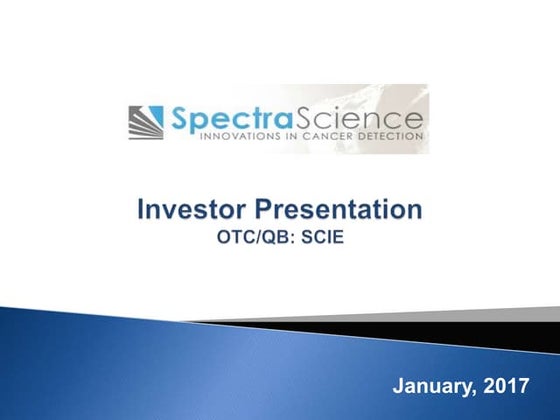 SpectraScience
INNOVATIONS IN CANCER DETECTION

Investor Presentation
OTC/QB: SCIE

January, 2017